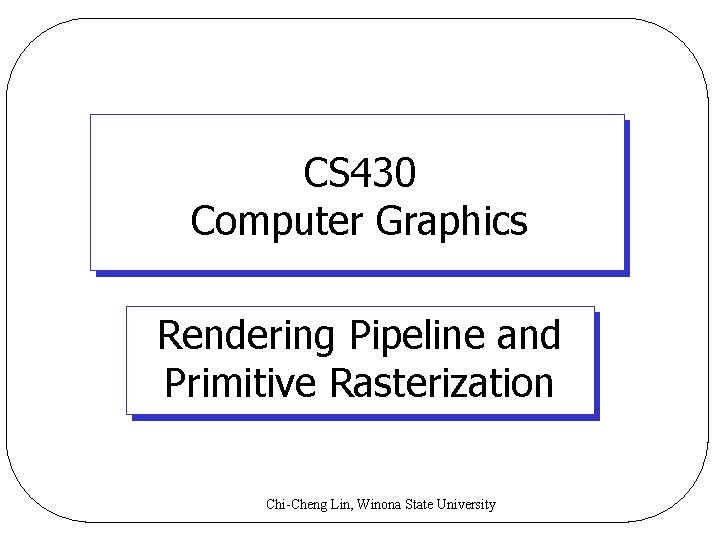 CS430
Computer Graphics

Rendering Pipeline and Primitive Rasterization

Chi-Cheng Lin, Winona State University